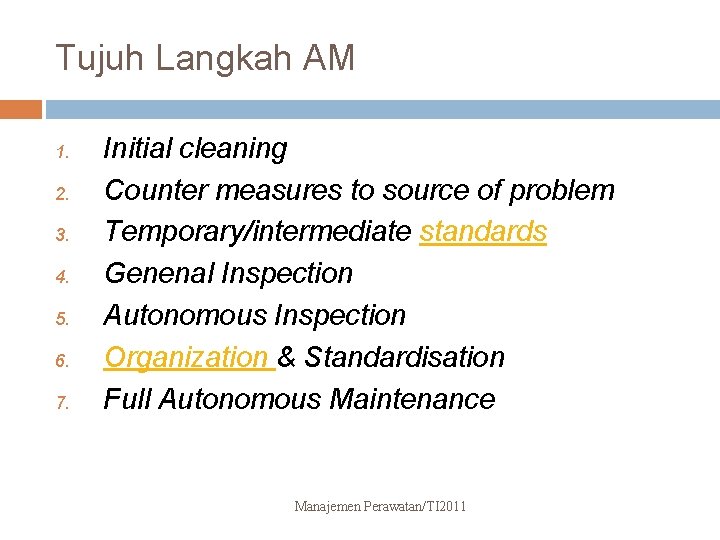 Tujuh Langkah AM

1. Initial cleaning
2. Counter measures to source of problem
3. Temporary/intermediate standards
4. Genenal Inspection
5. Autonomous Inspection
6. Organization & Standardisation
7. Full Autonomous Maintenance

Manajemen Perawatan/TI2011